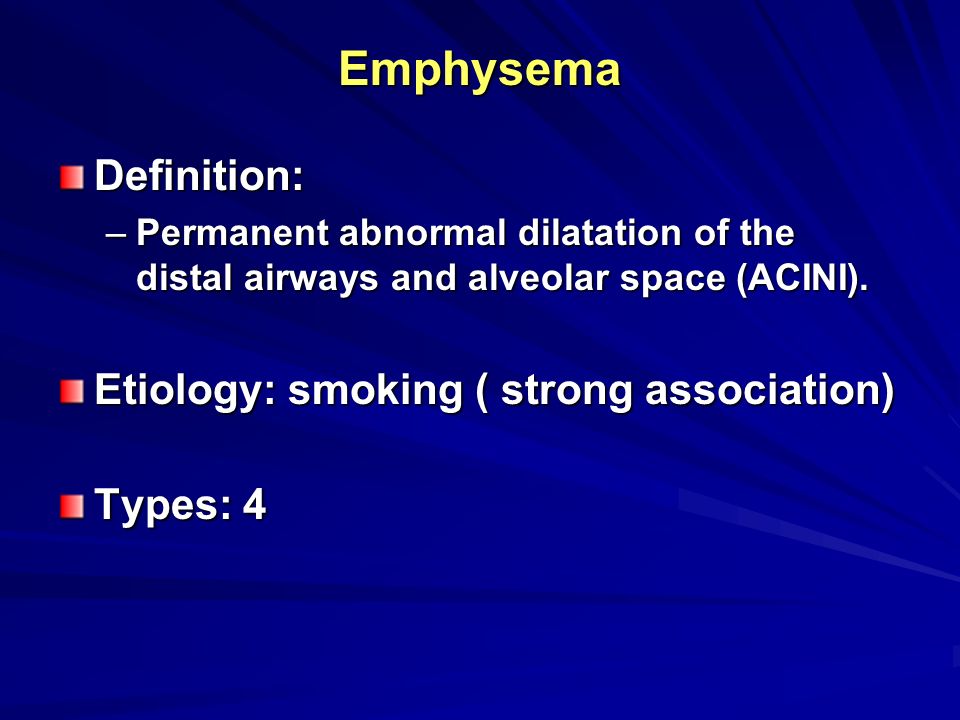 Emphysema

Definition:

– Permanent abnormal dilatation of the distal airways and alveolar space (ACINI).

Etiology: smoking ( strong association)

Types: 4